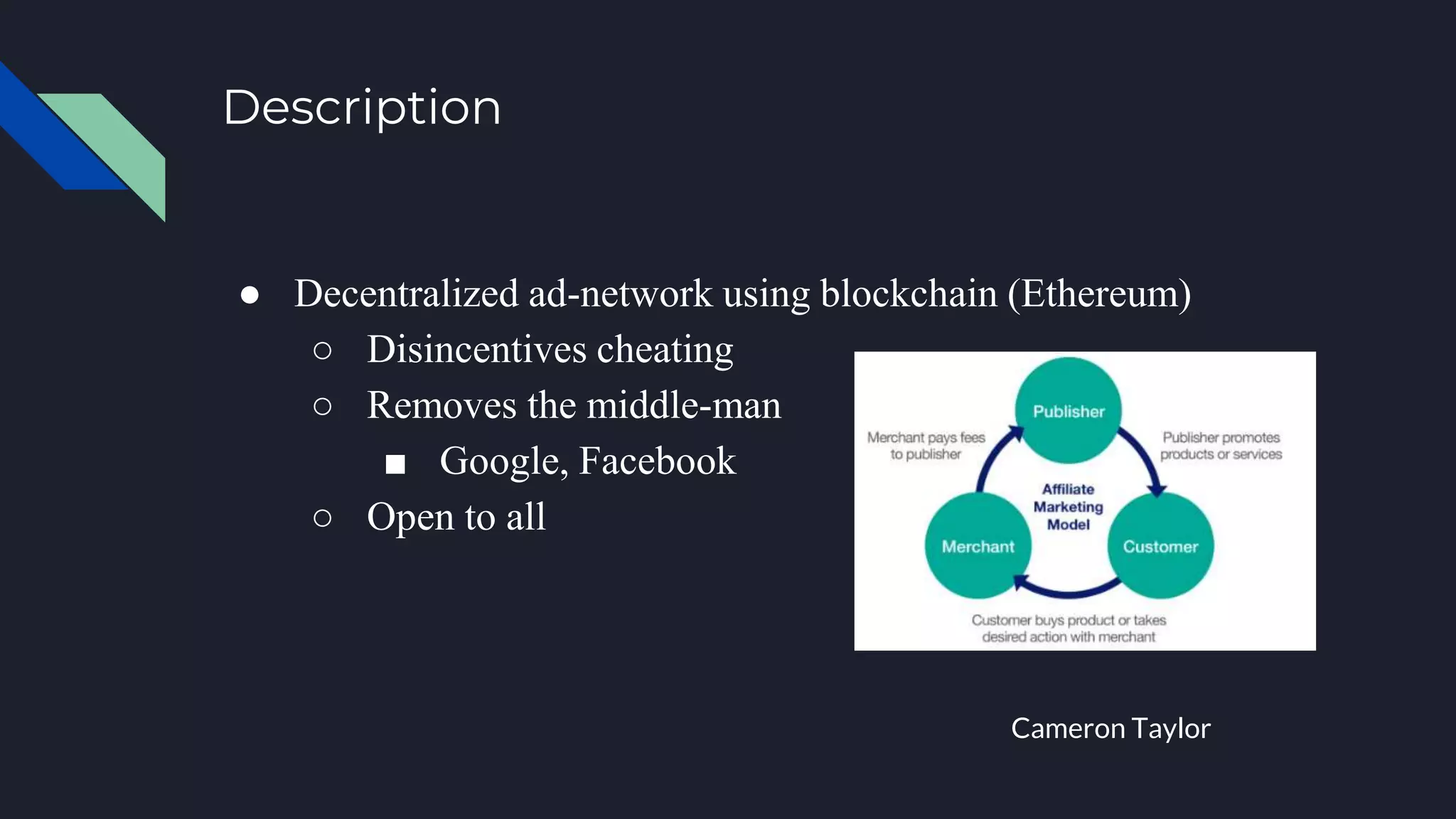 Description

● Decentralized ad-network using blockchain (Ethereum)
○ Disincentives cheating
○ Removes the middle-man
■ Google, Facebook
○ Open to all

Publisher
Merchant pays fees to publisher
Publisher promotes products or services
Affiliate Marketing Model
Merchant
Customer
Customer buys product or takes desired action with merchant

Cameron Taylor